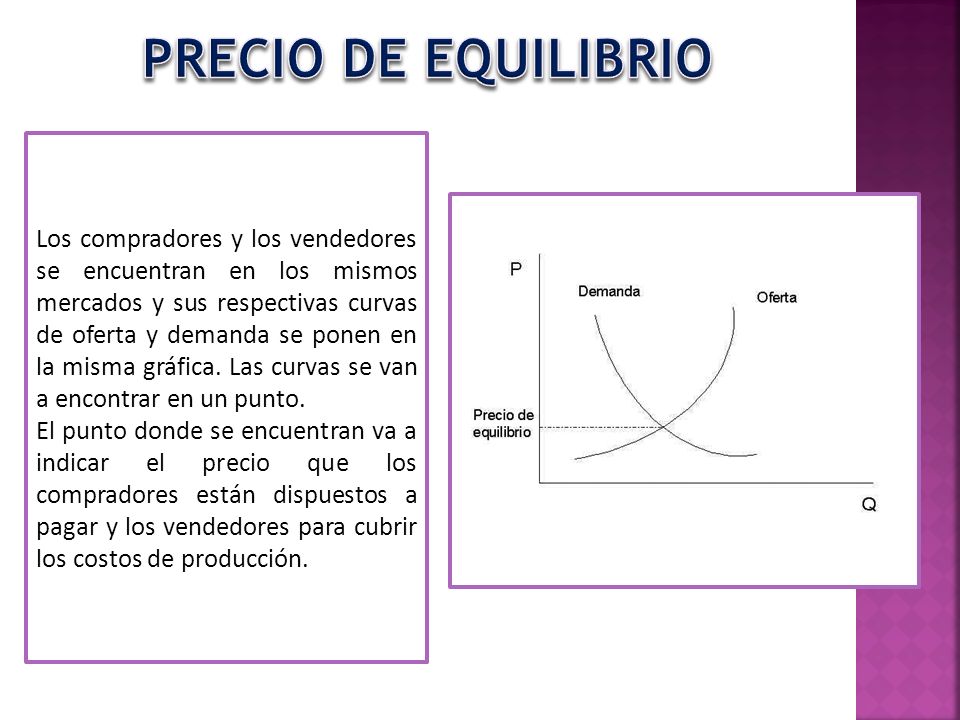 PRECIO DE EQUILIBRIO

Los compradores y los vendedores se encuentran en los mismos mercados y sus respectivas curvas de oferta y demanda se ponen en la misma gráfica. Las curvas se van a encontrar en un punto.
El punto donde se encuentran va a indicar el precio que los compradores están dispuestos a pagar y los vendedores para cubrir los costos de producción.

P
Demanda
Oferta
Precio de equilibrio
Q